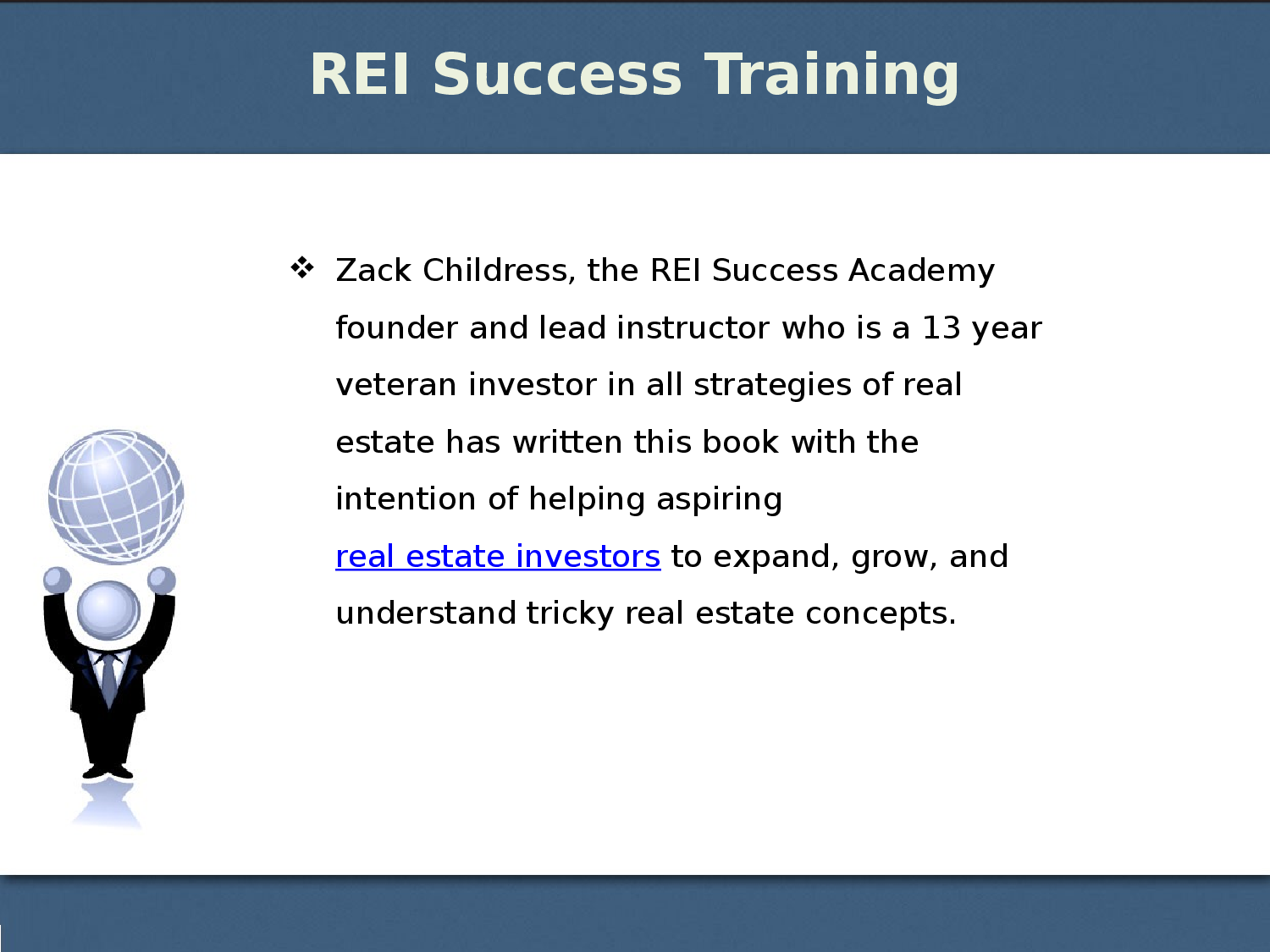 REI Success Training

❖ Zack Childress, the REI Success Academy founder and lead instructor who is a 13 year veteran investor in all strategies of real estate has written this book with the intention of helping aspiring real estate investors to expand, grow, and understand tricky real estate concepts.